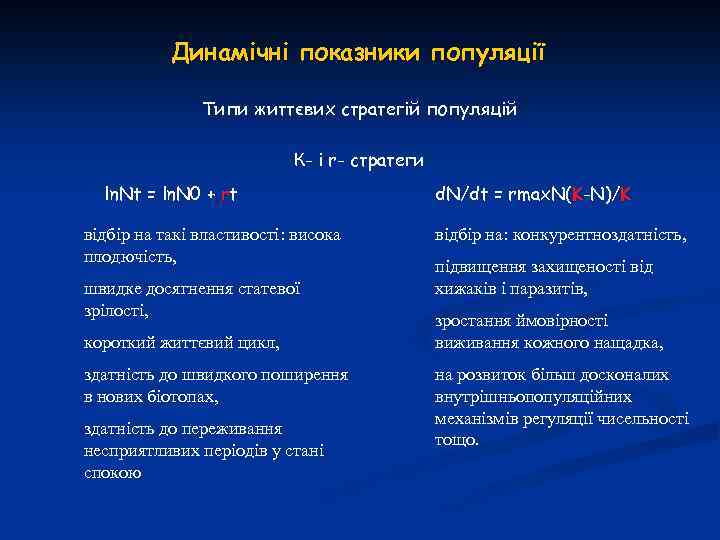 Динамічні показники популяції

Типи життєвих стратегій популяцій

K- і r- стратеги

lnNt = lnN0 + rt

відбір на такі властивості: висока плодючість,

швидке досягнення статевої зрілості,

короткий життєвий цикл,

здатність до швидкого поширення в нових біотопах,

здатність до переживання несприятливих періодів у стані спокою

dN/dt = rmaxN(K-N)/K

відбір на: конкурентноздатність,

підвищення захищеності від хижаків і паразитів,

зростання ймовірності виживання кожного нащадка,

на розвиток більш досконалих внутрішньопопуляційних механізмів регуляції чисельності тощо.